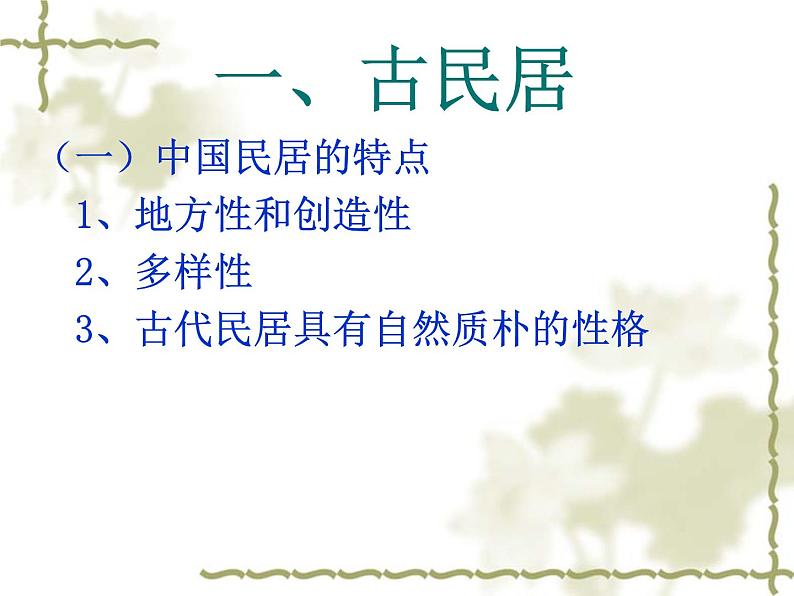 一、古民居

（一）中国民居的特点

1、地方性和创造性

2、多样性

3、古代民居具有自然质朴的性格